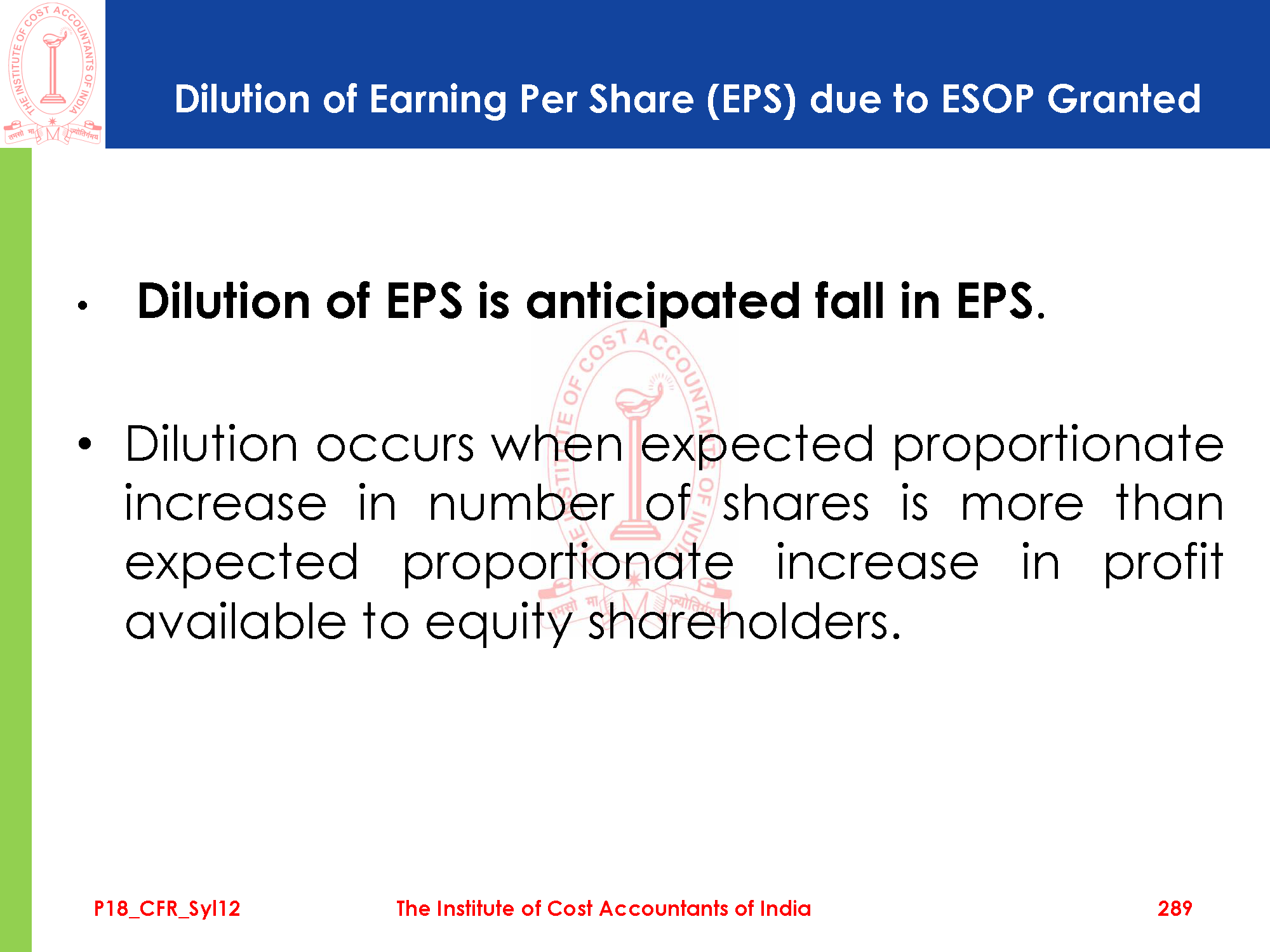 THE INSTITUTE OF COST ACCOUNTANTS OF INDIA

तमसो मा ज्योतिर्गमय

Dilution of Earning Per Share (EPS) due to ESOP Granted

• Dilution of EPS is anticipated fall in EPS.

• Dilution occurs when expected proportionate increase in number of shares is more than expected proportionate increase in profit available to equity shareholders.

P18_CFR_Syl12

The Institute of Cost Accountants of India

289